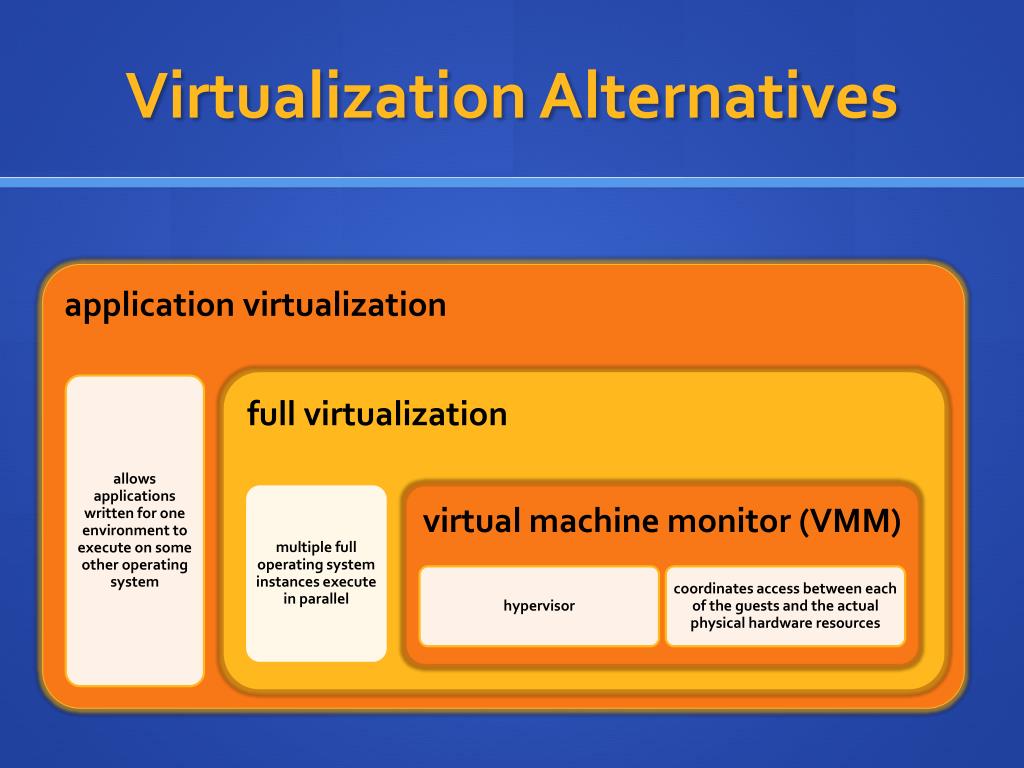 Virtualization Alternatives

application virtualization

allows applications written for one environment to execute on some other operating system

full virtualization

multiple full operating system instances execute in parallel

virtual machine monitor (VMM)

hypervisor

coordinates access between each of the guests and the actual physical hardware resources